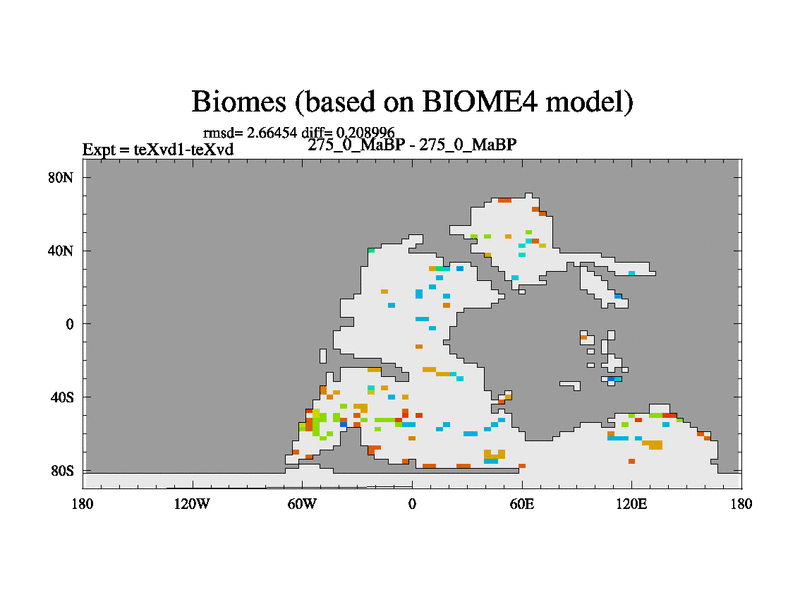 Biomes (based on BIOME4 model)

rmsd= 2.66454 diff= 0.208996

Expt = teXvd1-teXvd

275_0_MaBP - 275_0_MaBP

80N
40N
0
40S
80S

180
120W
60W
0
60E
120E
180